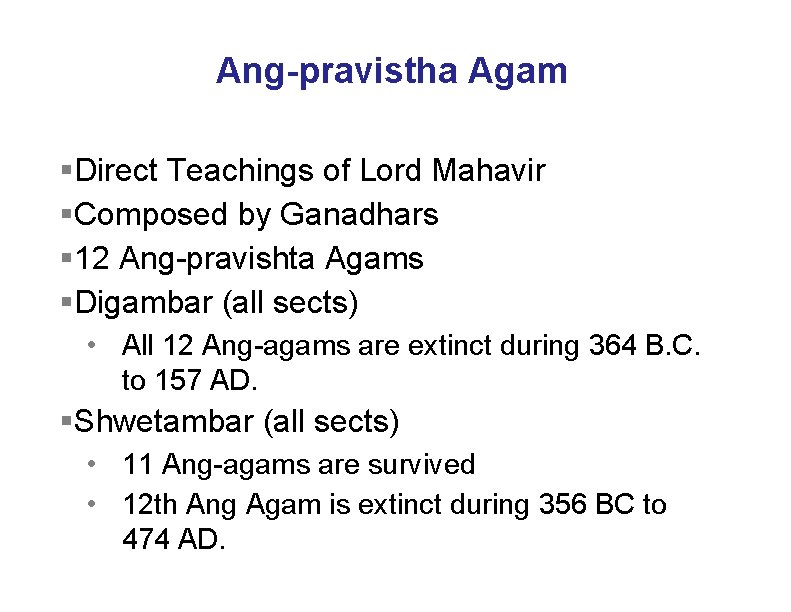 Ang-pravistha Agam

▪Direct Teachings of Lord Mahavir
▪Composed by Ganadhars
▪12 Ang-pravishta Agams
▪Digambar (all sects)
• All 12 Ang-agams are extinct during 364 B.C. to 157 AD.
▪Shwetambar (all sects)
• 11 Ang-agams are survived
• 12th Ang Agam is extinct during 356 BC to 474 AD.